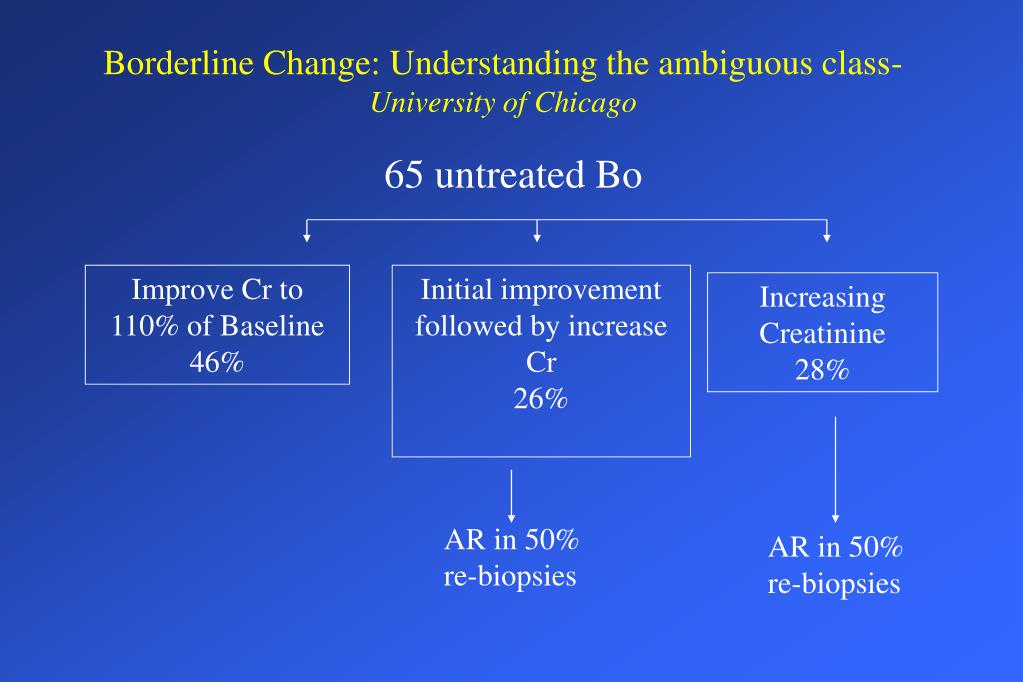 Borderline Change: Understanding the ambiguous class-
University of Chicago

65 untreated Bo

Improve Cr to 110% of Baseline 46%

Initial improvement followed by increase Cr 26%

Increasing Creatinine 28%

AR in 50% re-biopsies

AR in 50% re-biopsies